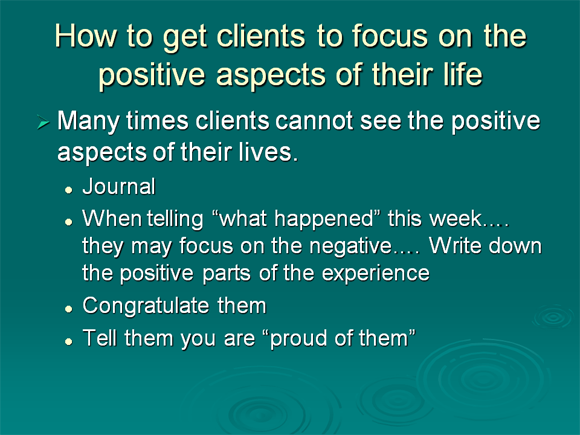 How to get clients to focus on the positive aspects of their life

➢ Many times clients cannot see the positive aspects of their lives.

• Journal
• When telling “what happened” this week…. they may focus on the negative…. Write down the positive parts of the experience
• Congratulate them
• Tell them you are “proud of them”